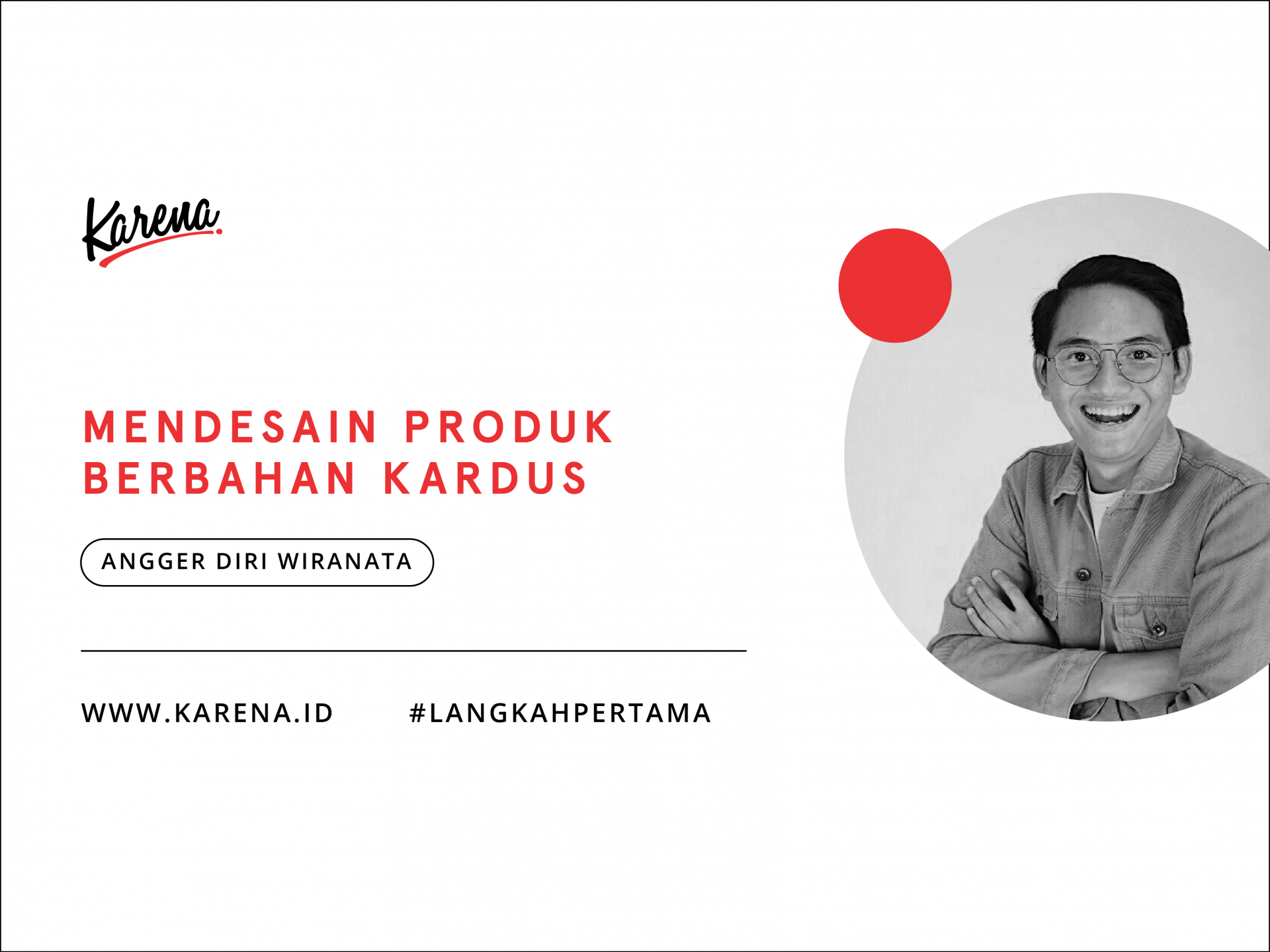 Karena.

MENDESAIN PRODUK BERBAHAN KARDUS

ANGGER DIRI WIRANATA

WWW.KARENA.ID

#LANGKAHPERTAMA